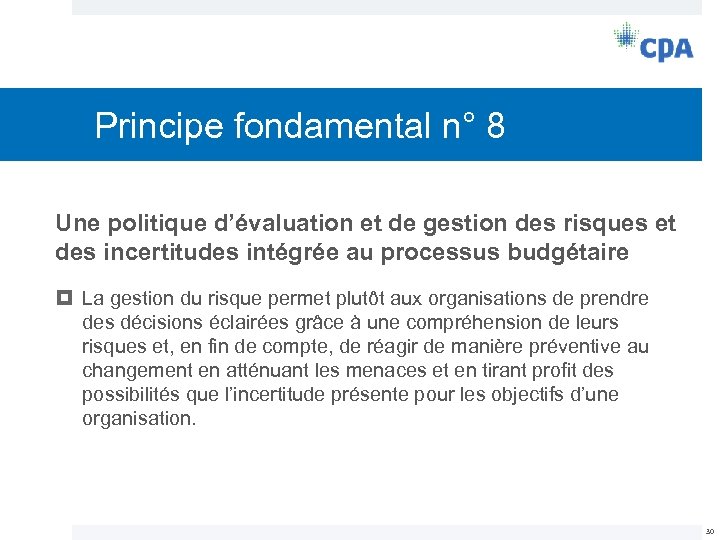 CPA

Principe fondamental n° 8

Une politique d'évaluation et de gestion des risques et des incertitudes intégrée au processus budgétaire

La gestion du risque permet plutôt aux organisations de prendre des décisions éclairées grâce à une compréhension de leurs risques et, en fin de compte, de réagir de manière préventive au changement en atténuant les menaces et en tirant profit des possibilités que l'incertitude présente pour les objectifs d'une organisation.

30